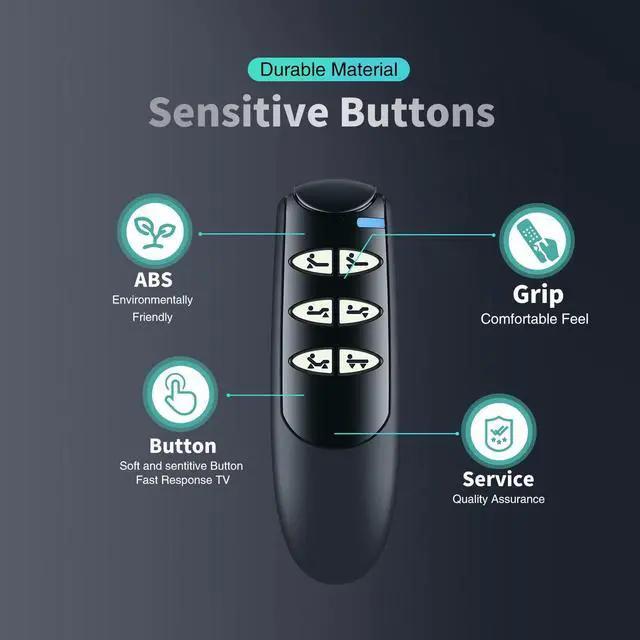 Durable Material
Sensitive Buttons

ABS
Environmentally Friendly

Grip
Comfortable Feel

Button
Soft and sentitive Button
Fast Response TV

Service
Quality Assurance